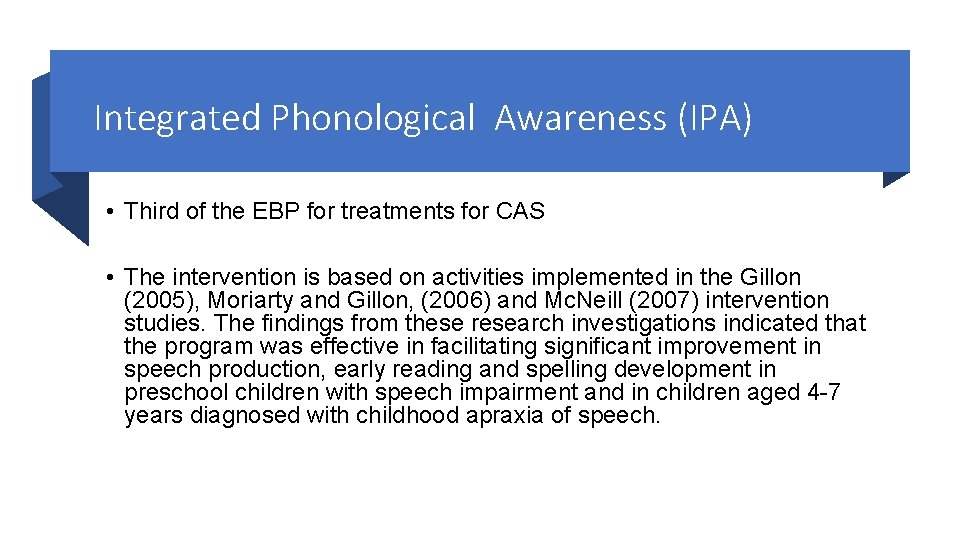 Integrated Phonological Awareness (IPA)

• Third of the EBP for treatments for CAS

• The intervention is based on activities implemented in the Gillon (2005), Moriarty and Gillon, (2006) and McNeill (2007) intervention studies. The findings from these research investigations indicated that the program was effective in facilitating significant improvement in speech production, early reading and spelling development in preschool children with speech impairment and in children aged 4-7 years diagnosed with childhood apraxia of speech.